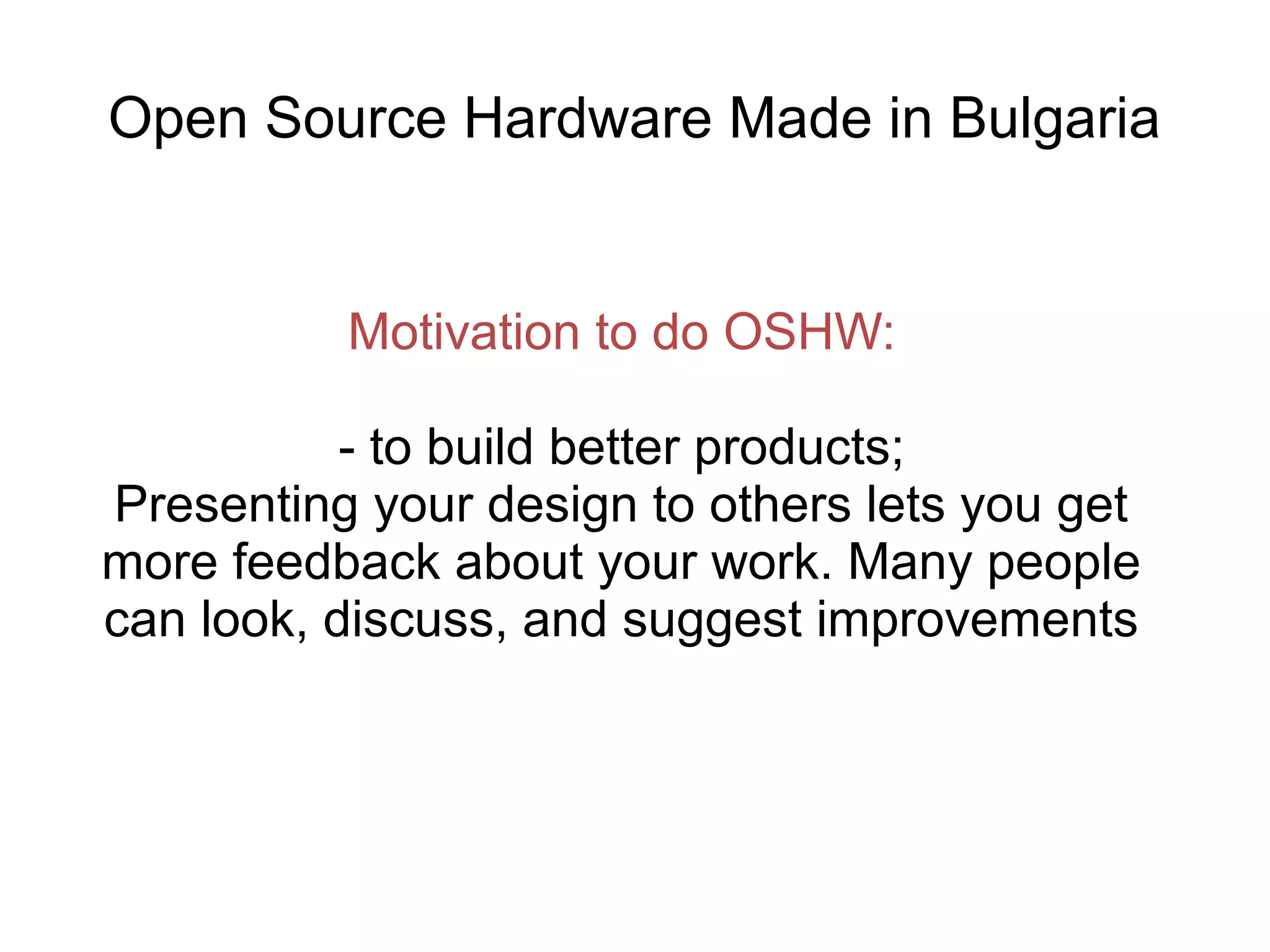 Open Source Hardware Made in Bulgaria

Motivation to do OSHW:

- to build better products;
Presenting your design to others lets you get more feedback about your work. Many people can look, discuss, and suggest improvements